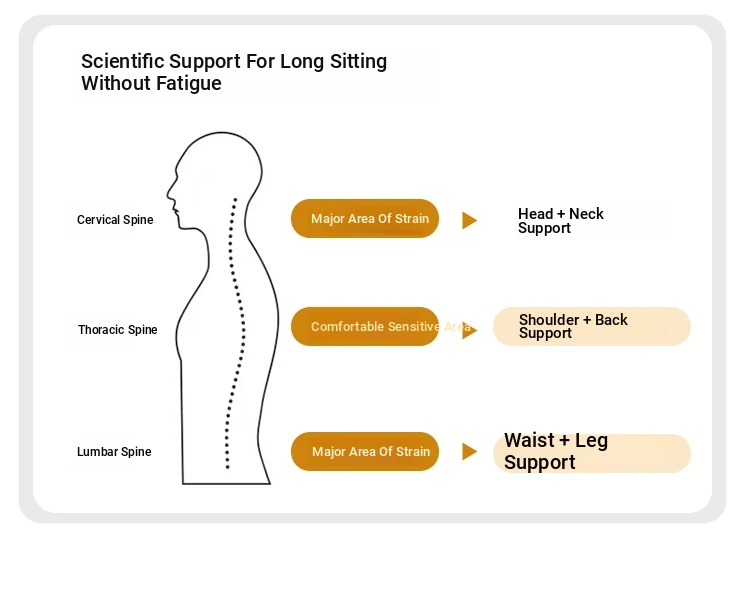 Scientific Support For Long Sitting Without Fatigue

Cervical Spine

Major Area Of Strain

Head + Neck Support

Thoracic Spine

Comfortable Sensitive Area

Shoulder + Back Support

Lumbar Spine

Major Area Of Strain

Waist + Leg Support